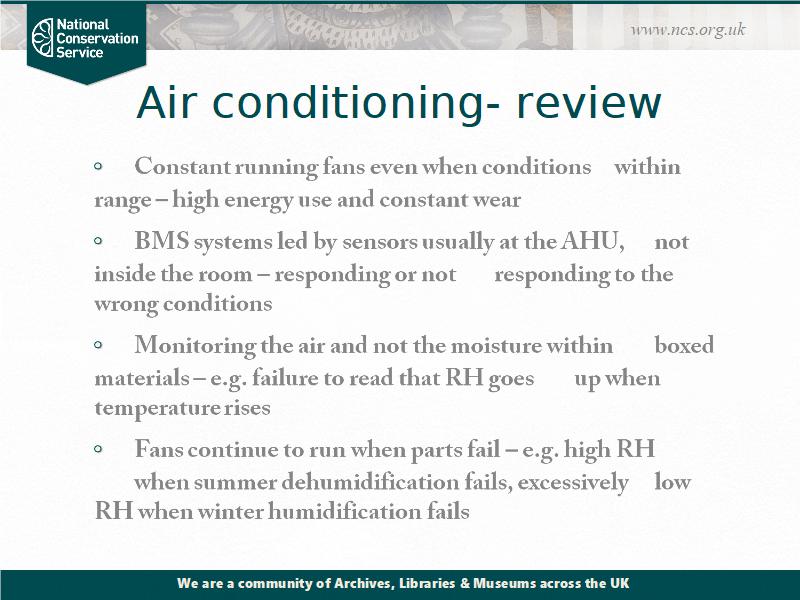 National Conservation Service

www.ncs.org.uk

Air conditioning- review

◦ Constant running fans even when conditions within range – high energy use and constant wear

◦ BMS systems led by sensors usually at the AHU, not inside the room – responding or not responding to the wrong conditions

◦ Monitoring the air and not the moisture within boxed materials – e.g. failure to read that RH goes up when temperature rises

◦ Fans continue to run when parts fail – e.g. high RH when summer dehumidification fails, excessively low RH when winter humidification fails

We are a community of Archives, Libraries & Museums across the UK